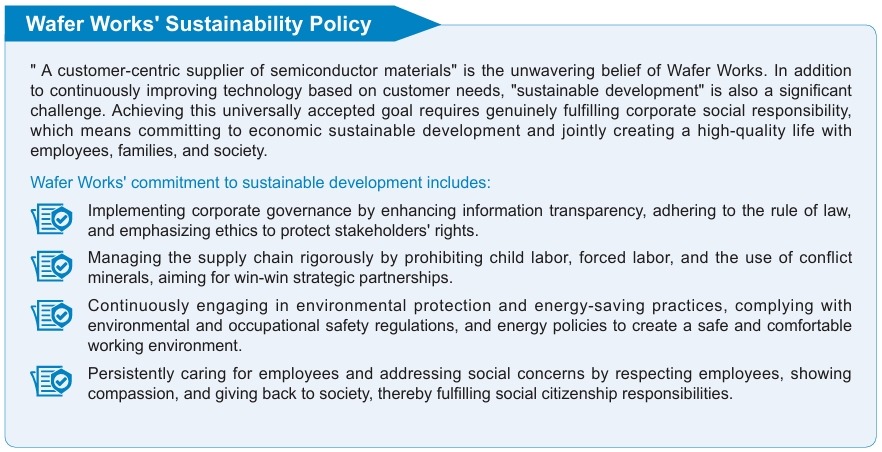 Wafer Works' Sustainability Policy

" A customer-centric supplier of semiconductor materials" is the unwavering belief of Wafer Works. In addition to continuously improving technology based on customer needs, "sustainable development" is also a significant challenge. Achieving this universally accepted goal requires genuinely fulfilling corporate social responsibility, which means committing to economic sustainable development and jointly creating a high-quality life with employees, families, and society.

Wafer Works' commitment to sustainable development includes:

Implementing corporate governance by enhancing information transparency, adhering to the rule of law, and emphasizing ethics to protect stakeholders' rights.

Managing the supply chain rigorously by prohibiting child labor, forced labor, and the use of conflict minerals, aiming for win-win strategic partnerships.

Continuously engaging in environmental protection and energy-saving practices, complying with environmental and occupational safety regulations, and energy policies to create a safe and comfortable working environment.

Persistently caring for employees and addressing social concerns by respecting employees, showing compassion, and giving back to society, thereby fulfilling social citizenship responsibilities.